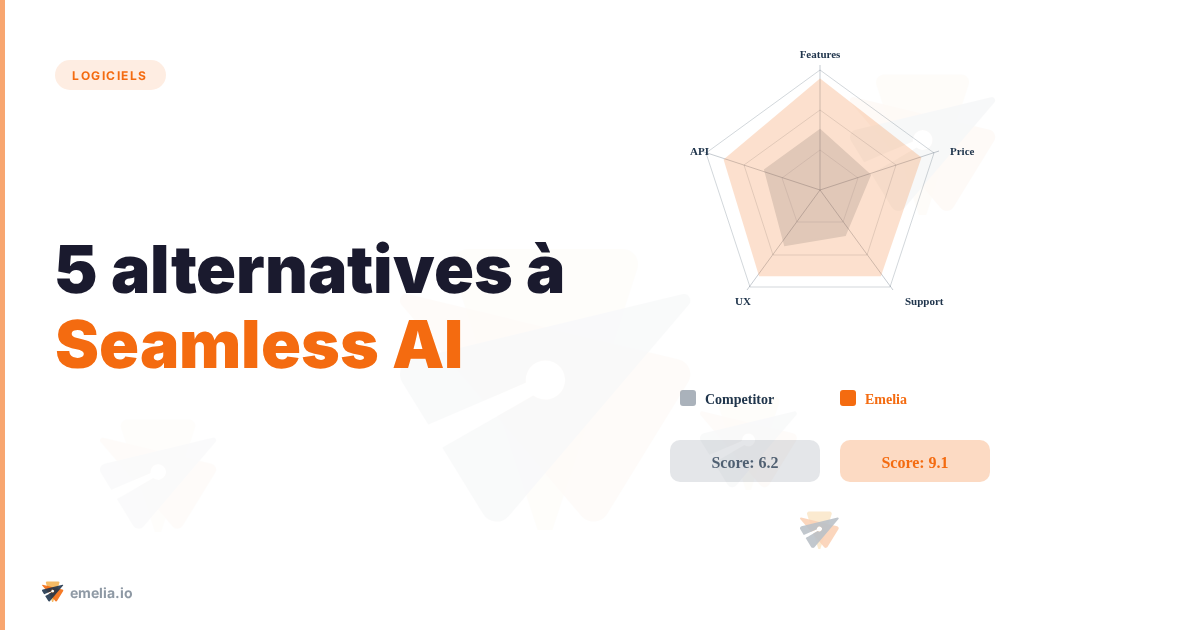 LOGICIELS

5 alternatives à Seamless AI

Features
Price
Support
UX
API

Competitor
Emelia

Score: 6.2
Score: 9.1

emelia.io